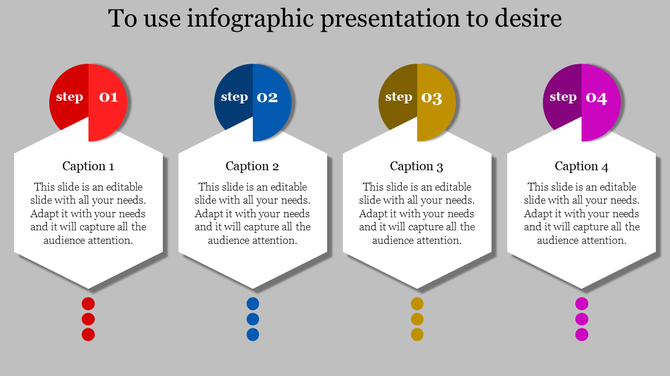 To use infographic presentation to desire

step 01

Caption 1

This slide is an editable slide with all your needs. Adapt it with your needs and it will capture all the audience attention.

step 02

Caption 2

This slide is an editable slide with all your needs. Adapt it with your needs and it will capture all the audience attention.

step 03

Caption 3

This slide is an editable slide with all your needs. Adapt it with your needs and it will capture all the audience attention.

step 04

Caption 4

This slide is an editable slide with all your needs. Adapt it with your needs and it will capture all the audience attention.